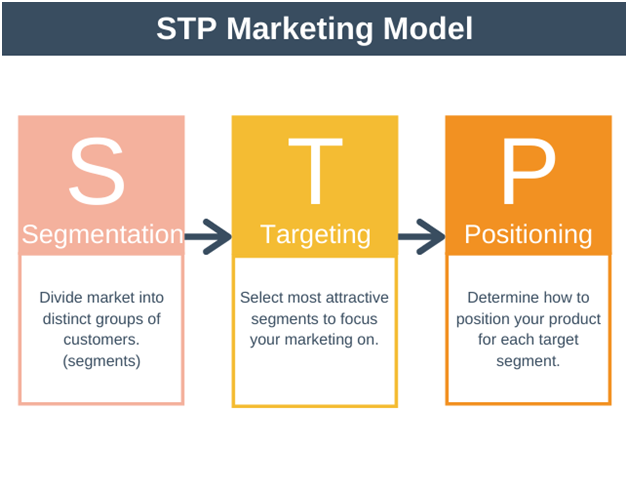 STP Marketing Model

S
Segmentation

Divide market into distinct groups of customers. (segments)

T
Targeting

Select most attractive segments to focus your marketing on.

P
Positioning

Determine how to position your product for each target segment.